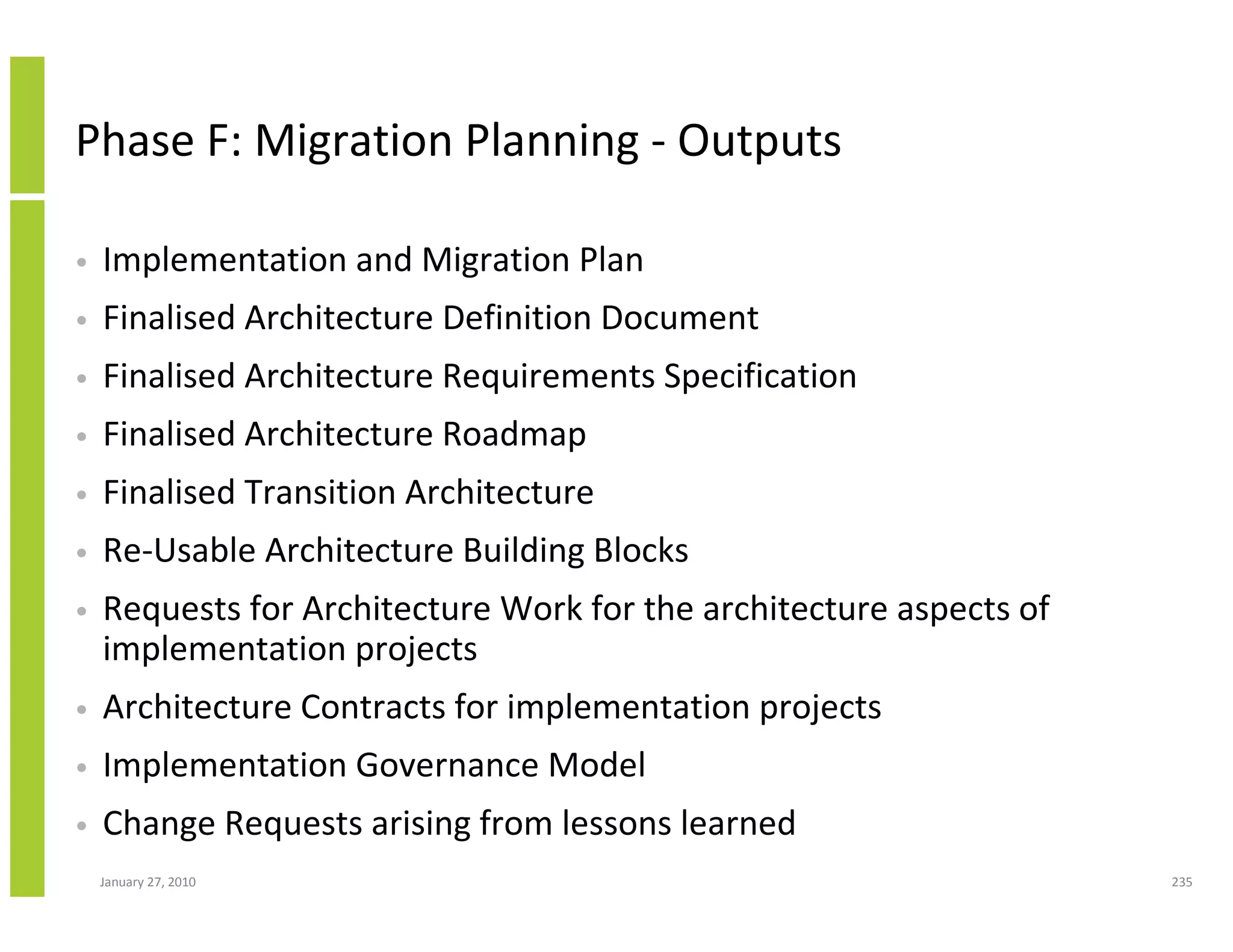 Phase F: Migration Planning - Outputs

• Implementation and Migration Plan
• Finalised Architecture Definition Document
• Finalised Architecture Requirements Specification
• Finalised Architecture Roadmap
• Finalised Transition Architecture
• Re-Usable Architecture Building Blocks
• Requests for Architecture Work for the architecture aspects of implementation projects
• Architecture Contracts for implementation projects
• Implementation Governance Model
• Change Requests arising from lessons learned

January 27, 2010

235